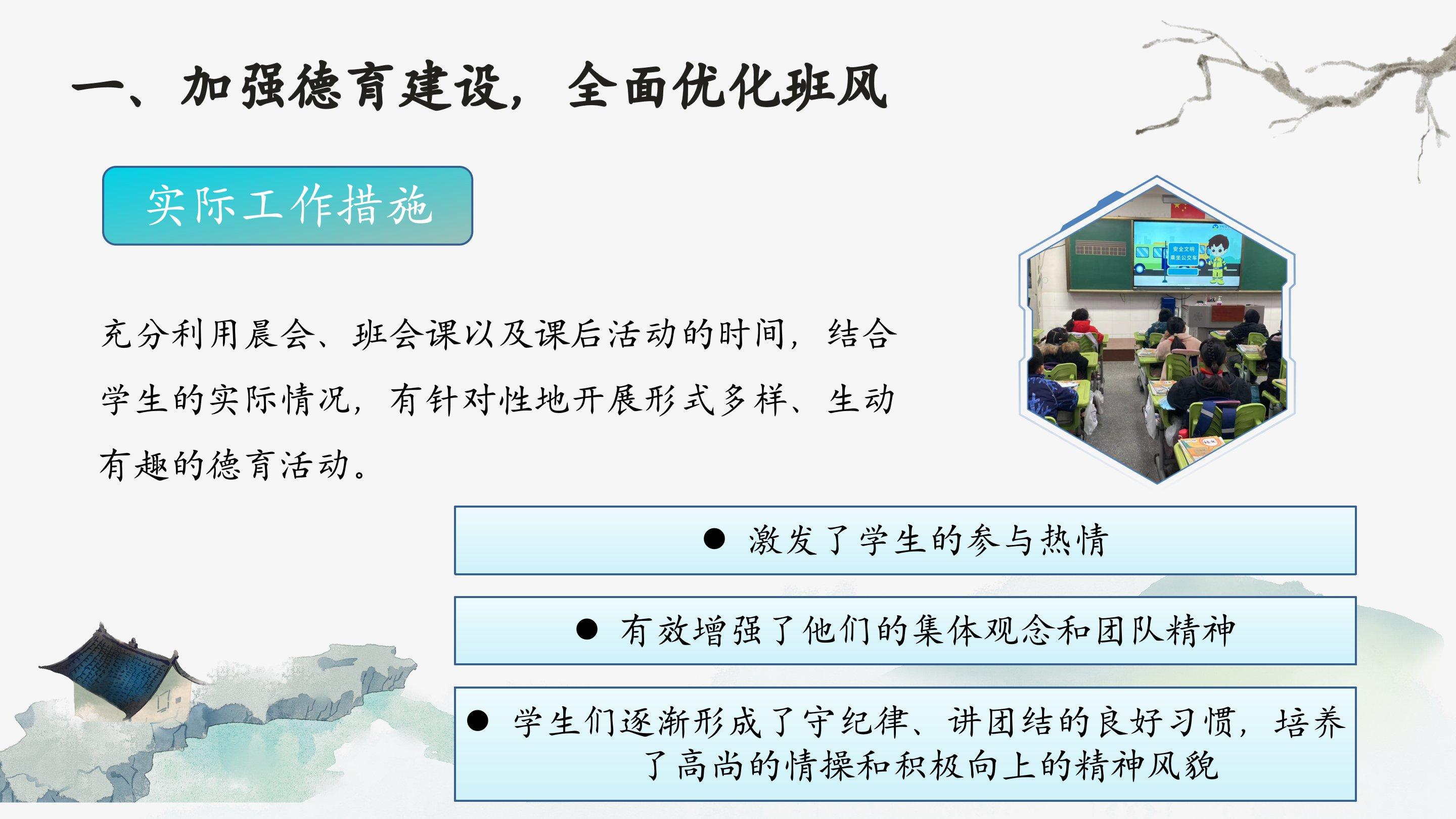 一、加强德育建设，全面优化班风

实际工作措施

充分利用晨会、班会课以及课后活动的时间，结合学生的实际情况，有针对性地开展形式多样、生动有趣的德育活动。

安全文明
乘坐公交车

● 激发了学生的参与热情

● 有效增强了他们的集体观念和团队精神

● 学生们逐渐形成了守纪律、讲团结的良好习惯，培养了高尚的情操和积极向上的精神风貌